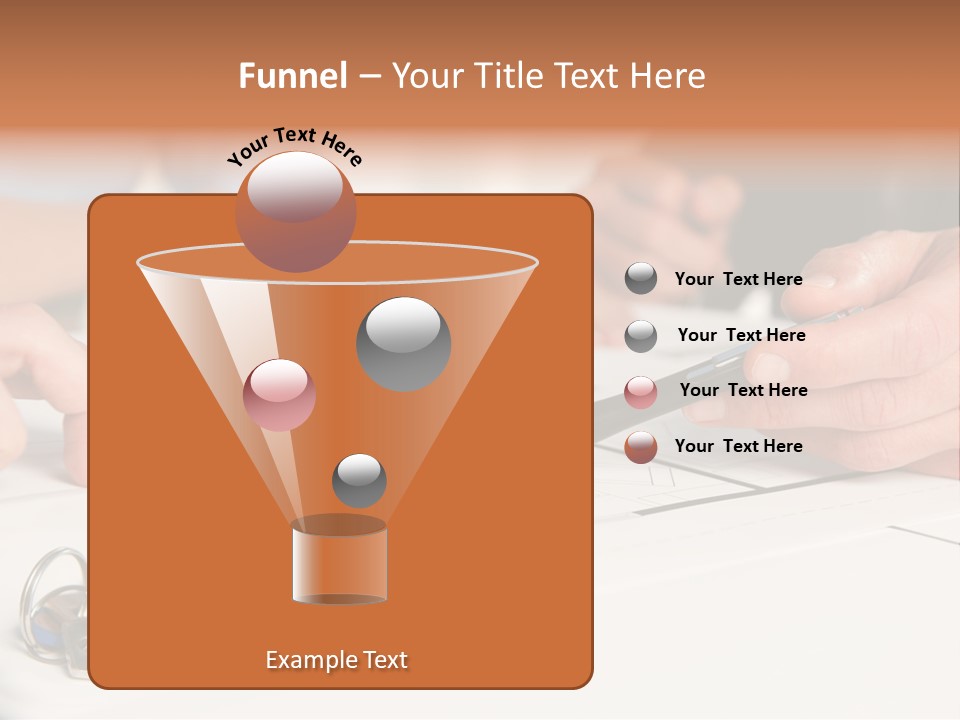 Funnel – Your Title Text Here

Your Text Here

Your Text Here

Your Text Here

Your Text Here

Your Text Here

Example Text